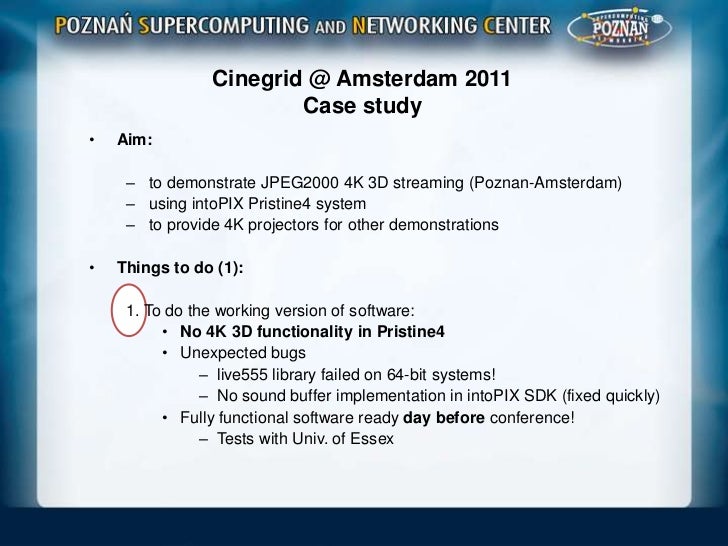 POZNAŃ SUPERCOMPUTING AND NETWORKING CENTER

POZNAŃ

Cinegrid @ Amsterdam 2011
Case study

• Aim:

– to demonstrate JPEG2000 4K 3D streaming (Poznan-Amsterdam)
– using intoPIX Pristine4 system
– to provide 4K projectors for other demonstrations

• Things to do (1):

1. To do the working version of software:
• No 4K 3D functionality in Pristine4
• Unexpected bugs
– live555 library failed on 64-bit systems!
– No sound buffer implementation in intoPIX SDK (fixed quickly)
• Fully functional software ready day before conference!
– Tests with Univ. of Essex